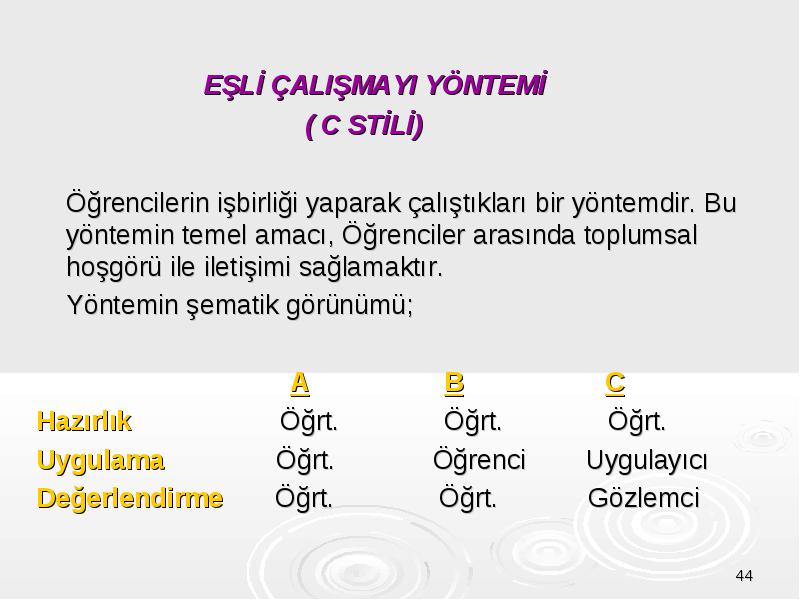 EŞLİ ÇALIŞMAYI YÖNTEMİ
( C STİLİ)

Öğrencilerin işbirliği yaparak çalıştıkları bir yöntemdir. Bu yöntemin temel amacı, Öğrenciler arasında toplumsal hoşgörü ile iletişimi sağlamaktır.

Yöntemin şematik görünümü;

| | A | B | C |
|---|---|---|---|
| Hazırlık | Öğrt. | Öğrt. | Öğrt. |
| Uygulama | Öğrt. | Öğrenci | Uygulayıcı |
| Değerlendirme | Öğrt. | Öğrt. | Gözlemci |

44